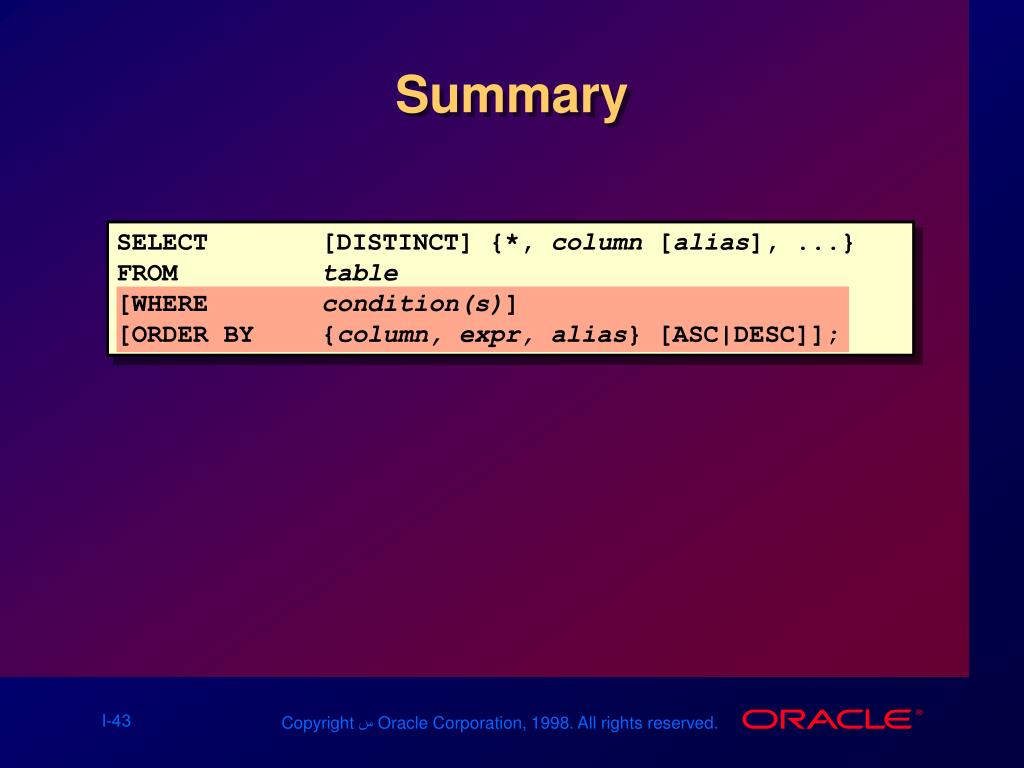 Summary

SELECT [DISTINCT] {*, column [alias], ...}
FROM table
[WHERE condition(s)]
[ORDER BY {column, expr, alias} [ASC|DESC]];

I-43

Copyright س Oracle Corporation, 1998. All rights reserved.

ORACLE®